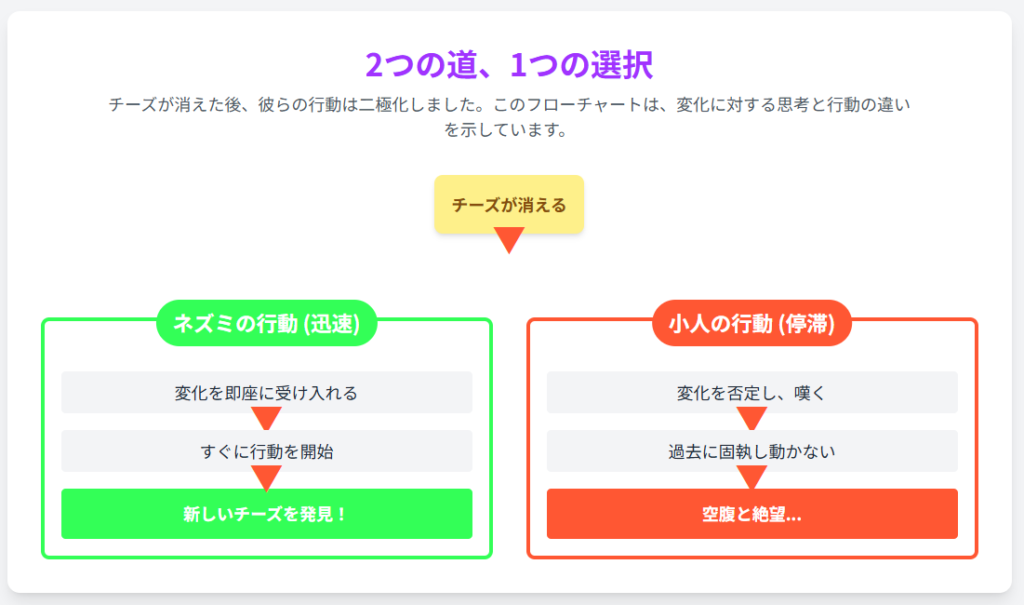 2つの道、1つの選択

チーズが消えた後、彼らの行動は二極化しました。このフローチャートは、変化に対する思考と行動の違いを示しています。

チーズが消える

ネズミの行動 (迅速)

変化を即座に受け入れる

すぐに行動を開始

新しいチーズを発見！

小人の行動 (停滞)

変化を否定し、嘆く

過去に固執し動かない

空腹と絶望...